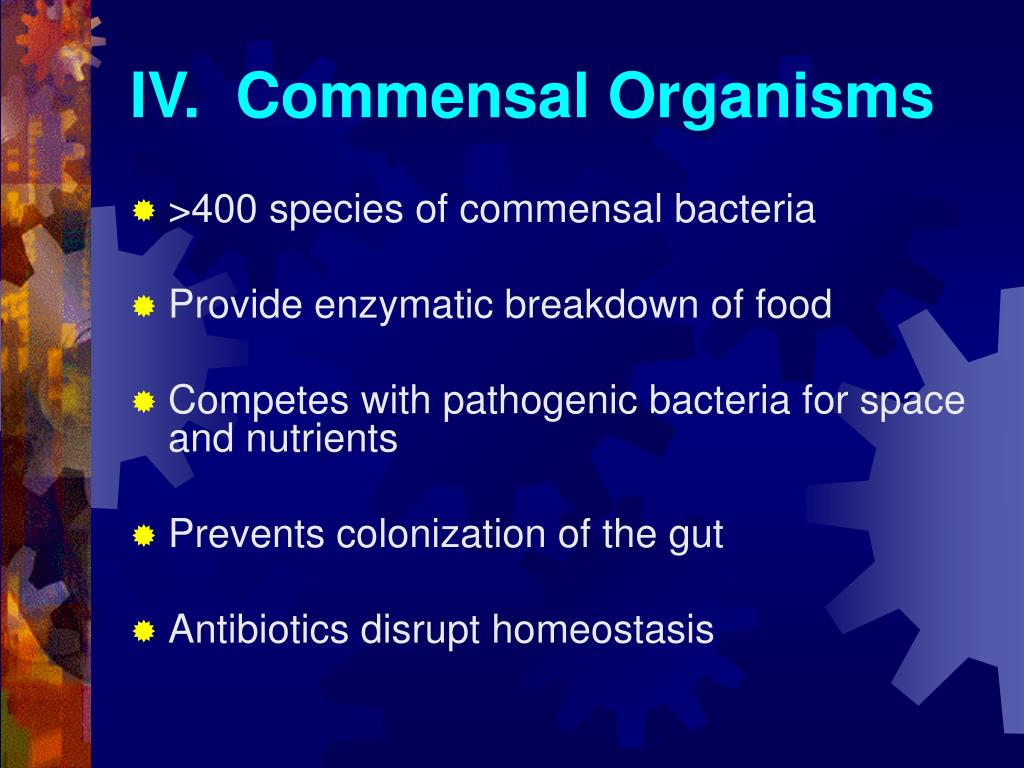 IV. Commensal Organisms

>400 species of commensal bacteria

Provide enzymatic breakdown of food

Competes with pathogenic bacteria for space and nutrients

Prevents colonization of the gut

Antibiotics disrupt homeostasis